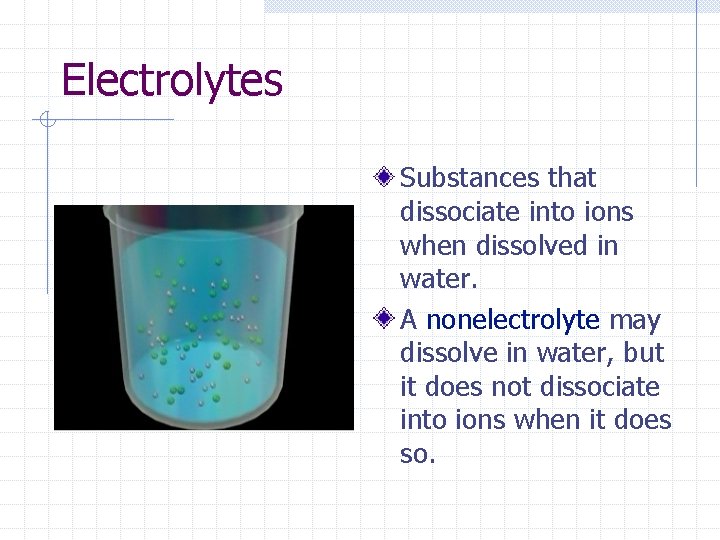 Electrolytes

Substances that dissociate into ions when dissolved in water.

A nonelectrolyte may dissolve in water, but it does not dissociate into ions when it does so.